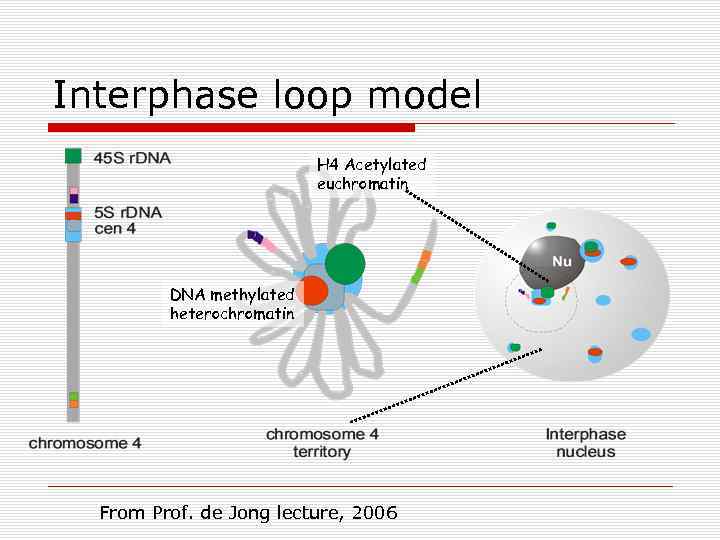 Interphase loop model

45S rDNA

5S rDNA
cen 4

H4 Acetylated
euchromatin

DNA methylated
heterochromatin

Nu

chromosome 4

chromosome 4
territory

Interphase
nucleus

From Prof. de Jong lecture, 2006